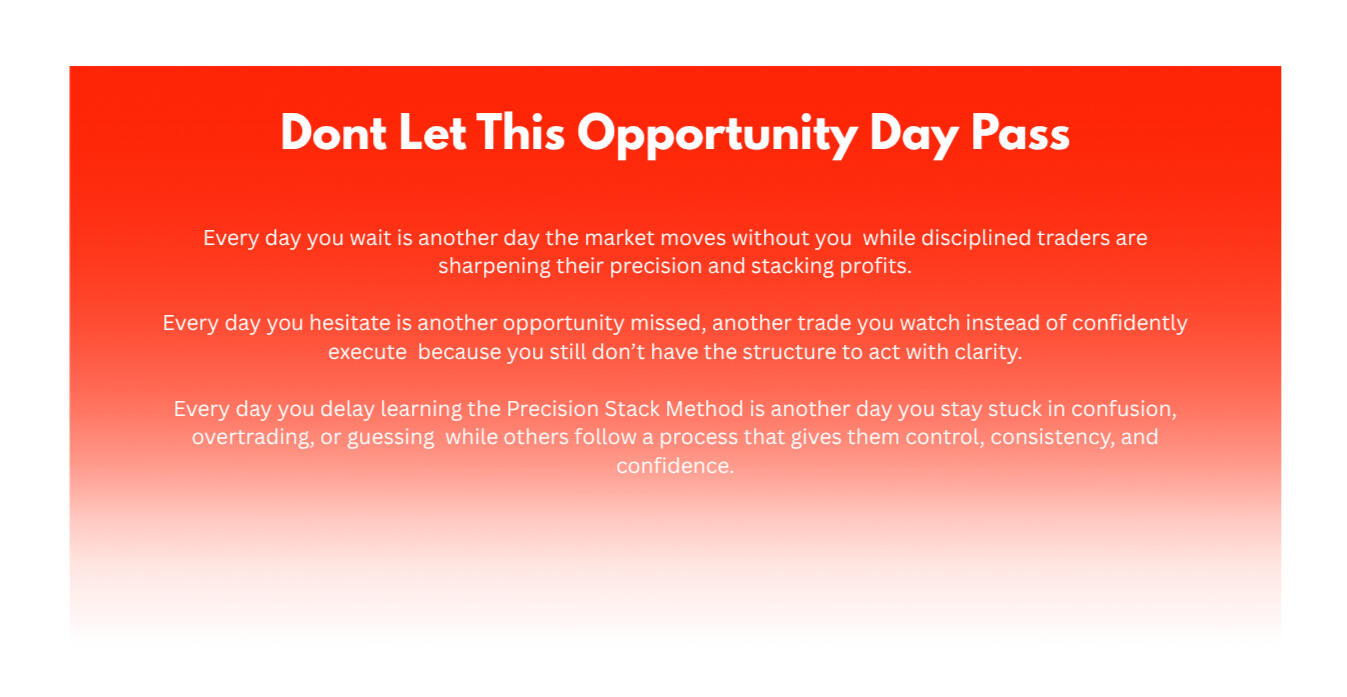 Dont Let This Opportunity Day Pass

Every day you wait is another day the market moves without you while disciplined traders are sharpening their precision and stacking profits.

Every day you hesitate is another opportunity missed, another trade you watch instead of confidently execute because you still don't have the structure to act with clarity.

Every day you delay learning the Precision Stack Method is another day you stay stuck in confusion, overtrading, or guessing while others follow a process that gives them control, consistency, and confidence.